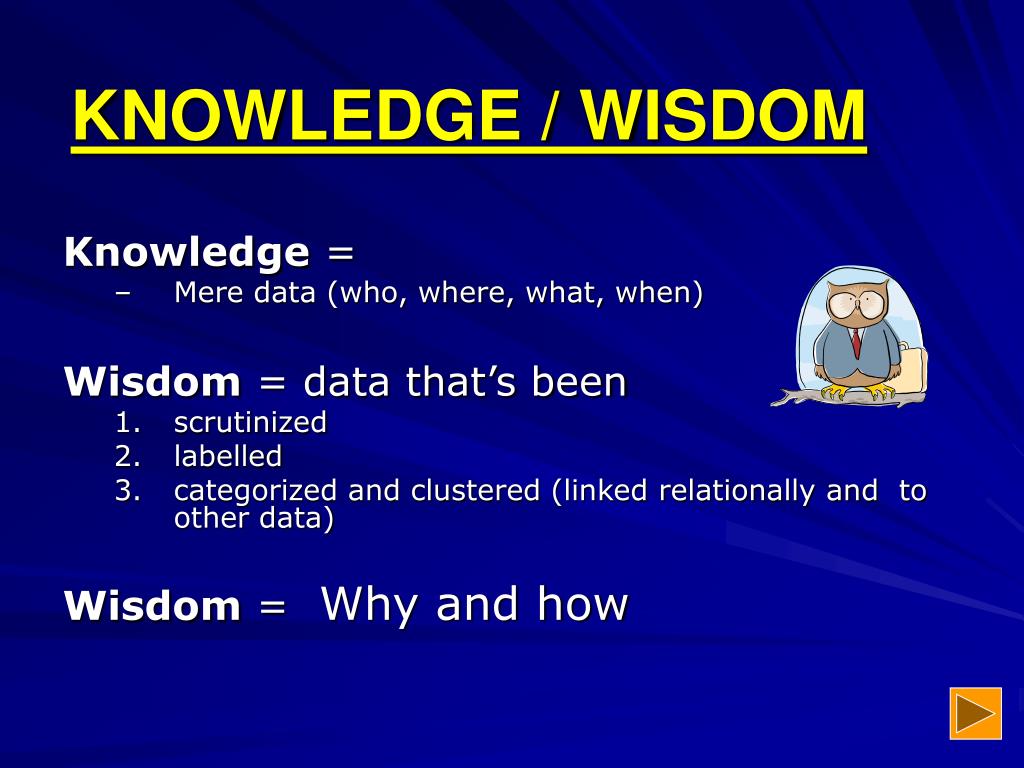 KNOWLEDGE / WISDOM

Knowledge =
– Mere data (who, where, what, when)

Wisdom = data that's been
1. scrutinized
2. labelled
3. categorized and clustered (linked relationally and to other data)

Wisdom = Why and how